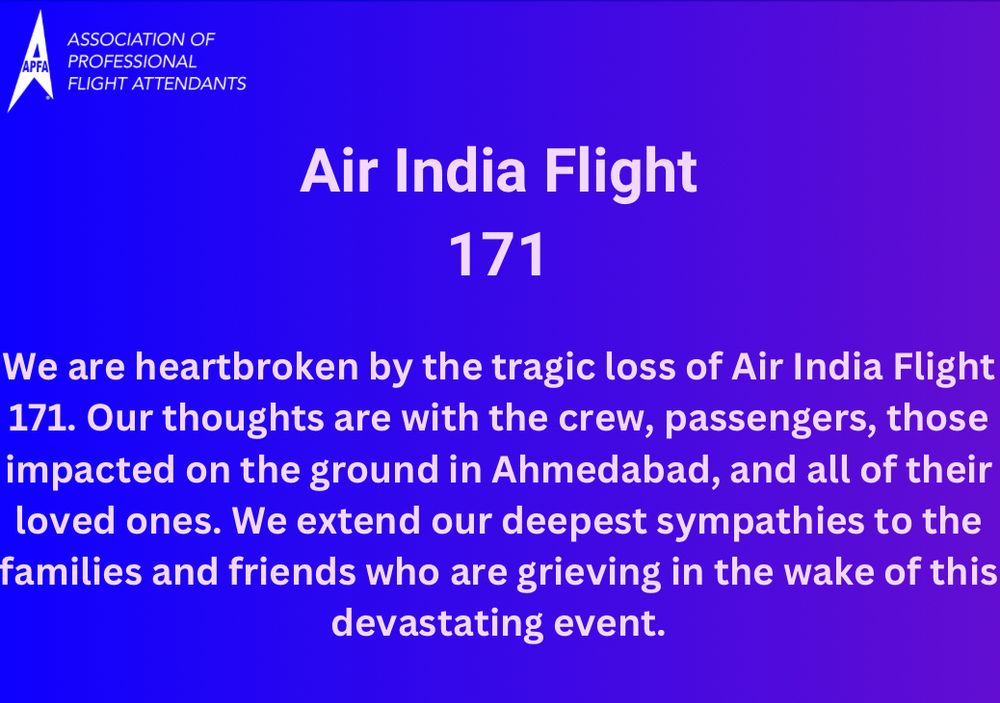 APFA
ASSOCIATION OF PROFESSIONAL FLIGHT ATTENDANTS

Air India Flight 171

We are heartbroken by the tragic loss of Air India Flight 171. Our thoughts are with the crew, passengers, those impacted on the ground in Ahmedabad, and all of their loved ones. We extend our deepest sympathies to the families and friends who are grieving in the wake of this devastating event.